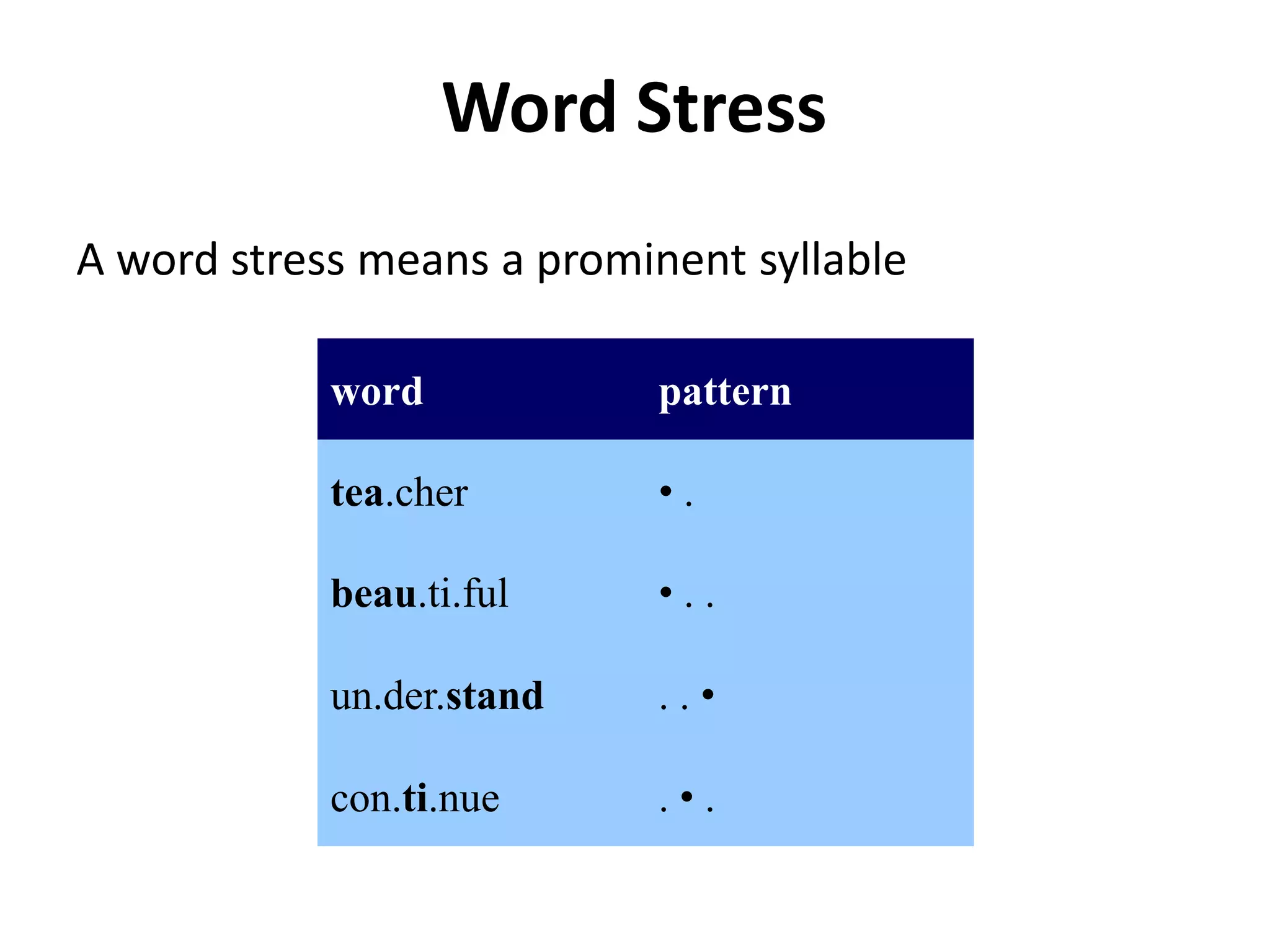 Word Stress

A word stress means a prominent syllable

| word | pattern |
|---|---|
| tea.cher | • . |
| beau.ti.ful | • . . |
| un.der.stand | . . • |
| con.ti.nue | . • . |